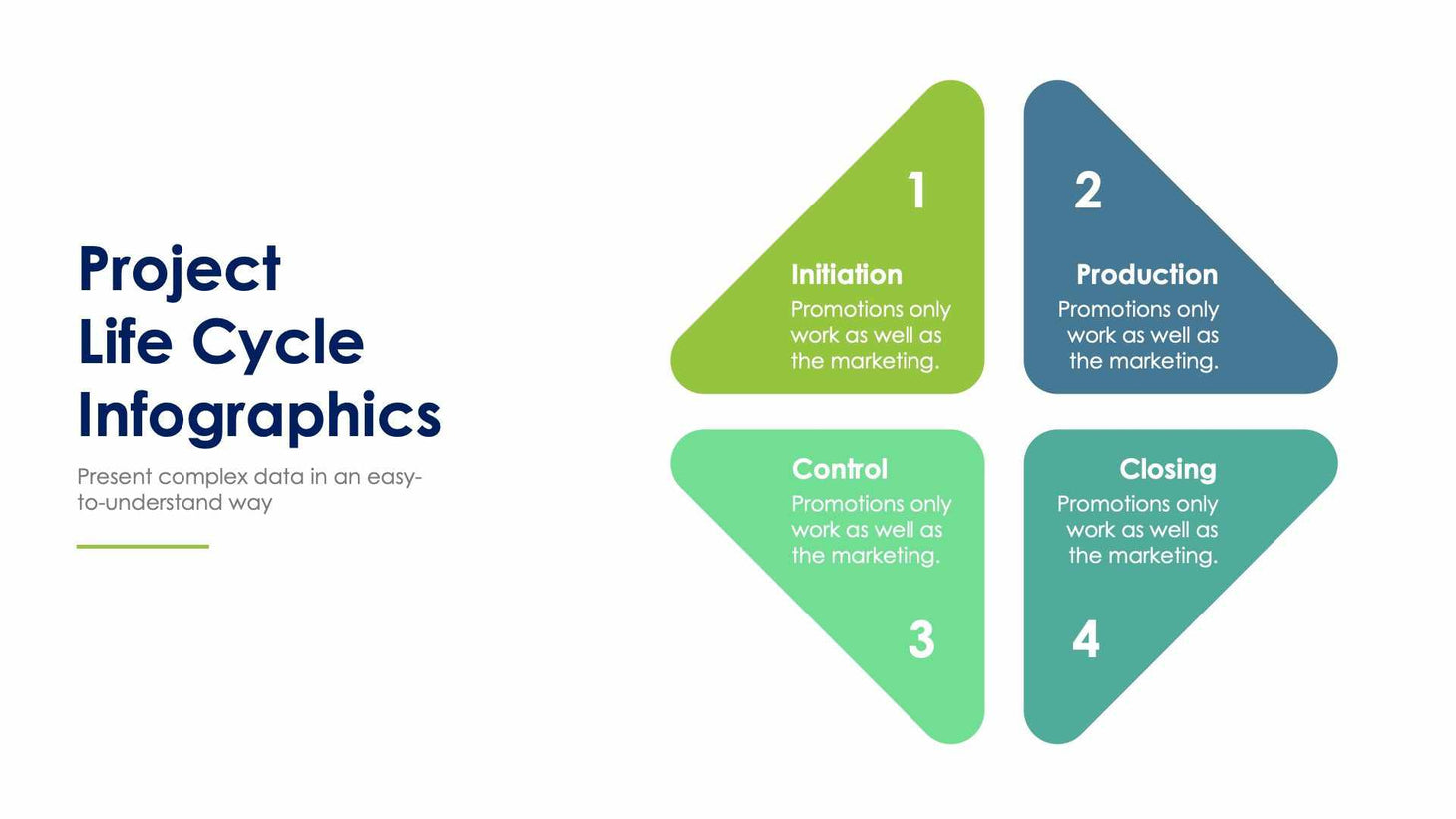 Project Life Cycle Infographics

Present complex data in an easy-to-understand way

1

Initiation
Promotions only work as well as the marketing.

2

Production
Promotions only work as well as the marketing.

Control
Promotions only work as well as the marketing.

3

Closing
Promotions only work as well as the marketing.

4